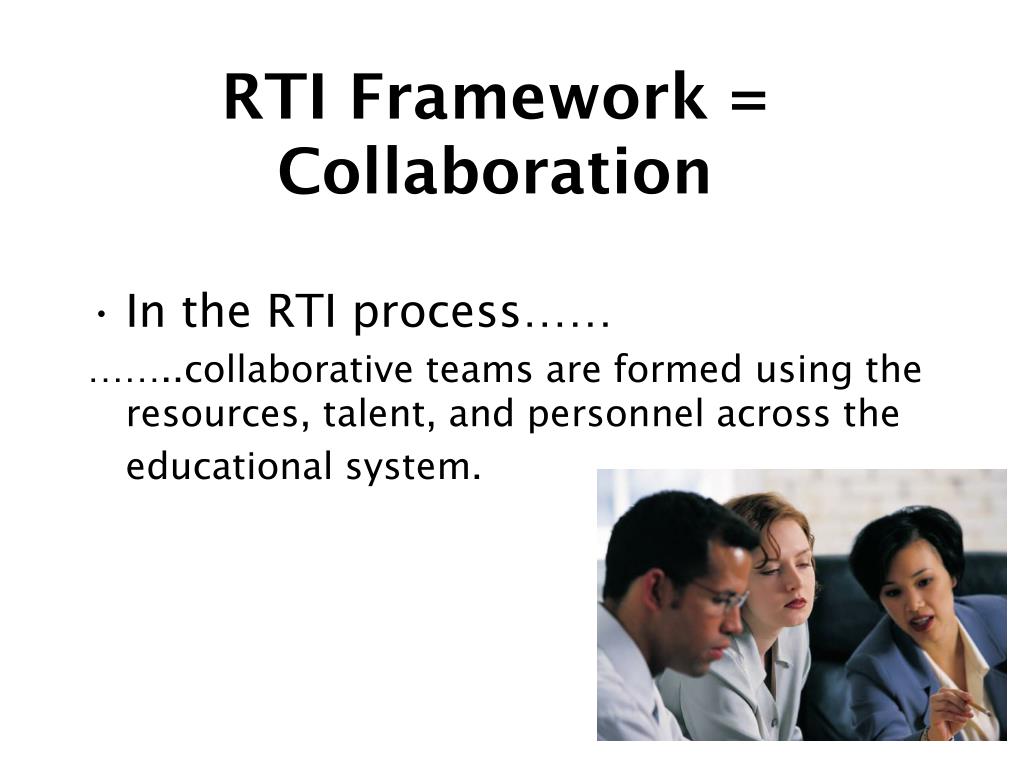 RTI Framework = Collaboration

• In the RTI process……

……..collaborative teams are formed using the resources, talent, and personnel across the educational system.